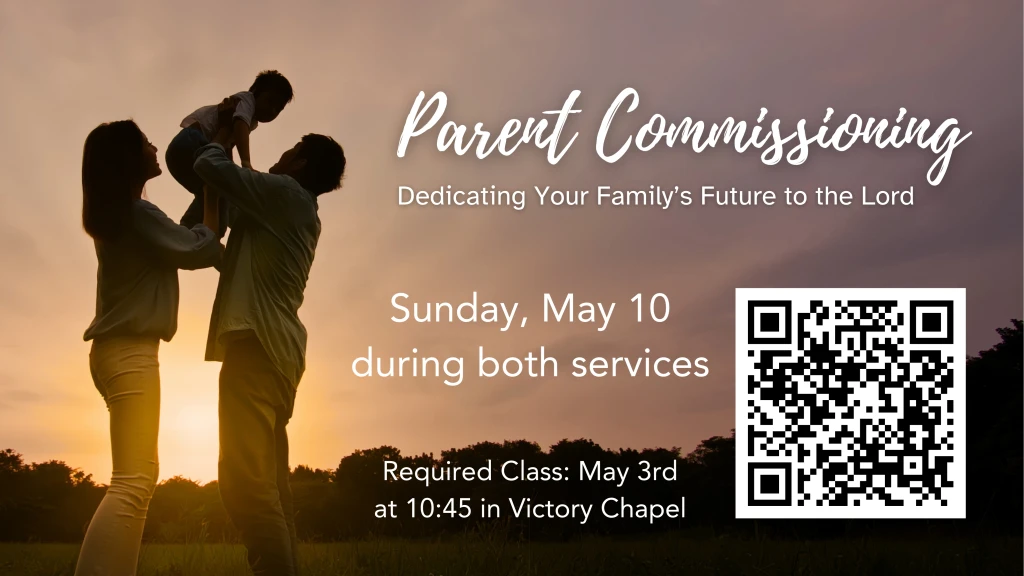 Parent Commissioning
Dedicating Your Family's Future to the Lord

Sunday, May 10
during both services

Required Class: May 3rd
at 10:45 in Victory Chapel